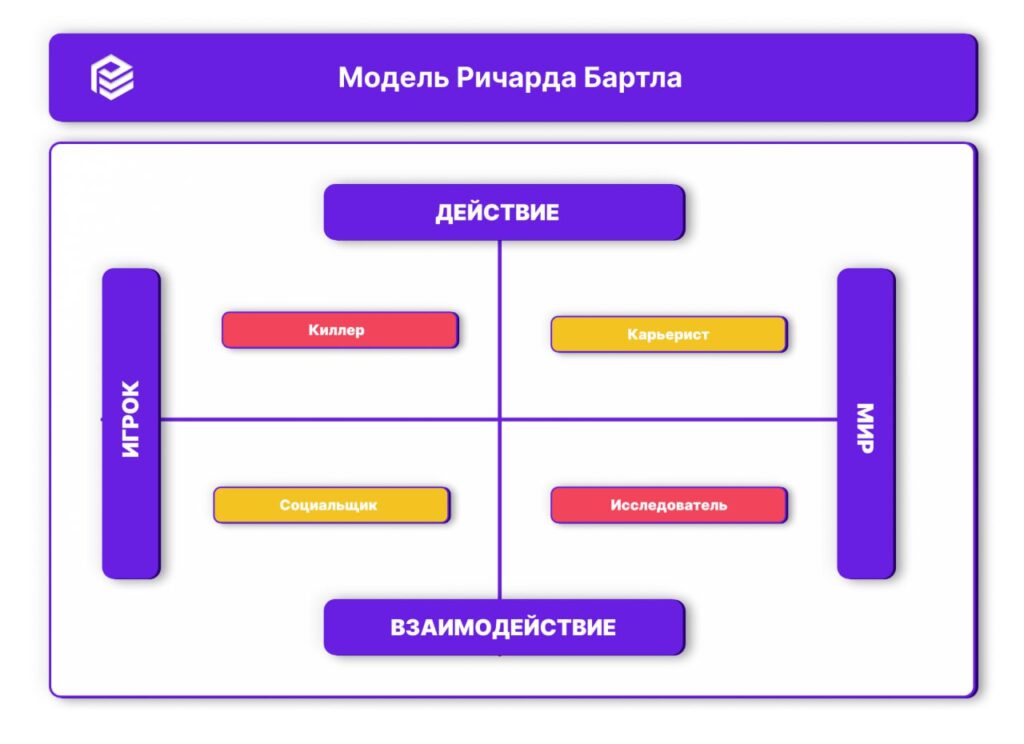 Модель Ричарда Бартла

ДЕЙСТВИЕ

ИГРОК

Киллер

Карьерист

МИР

Социальщик

Исследователь

ВЗАИМОДЕЙСТВИЕ